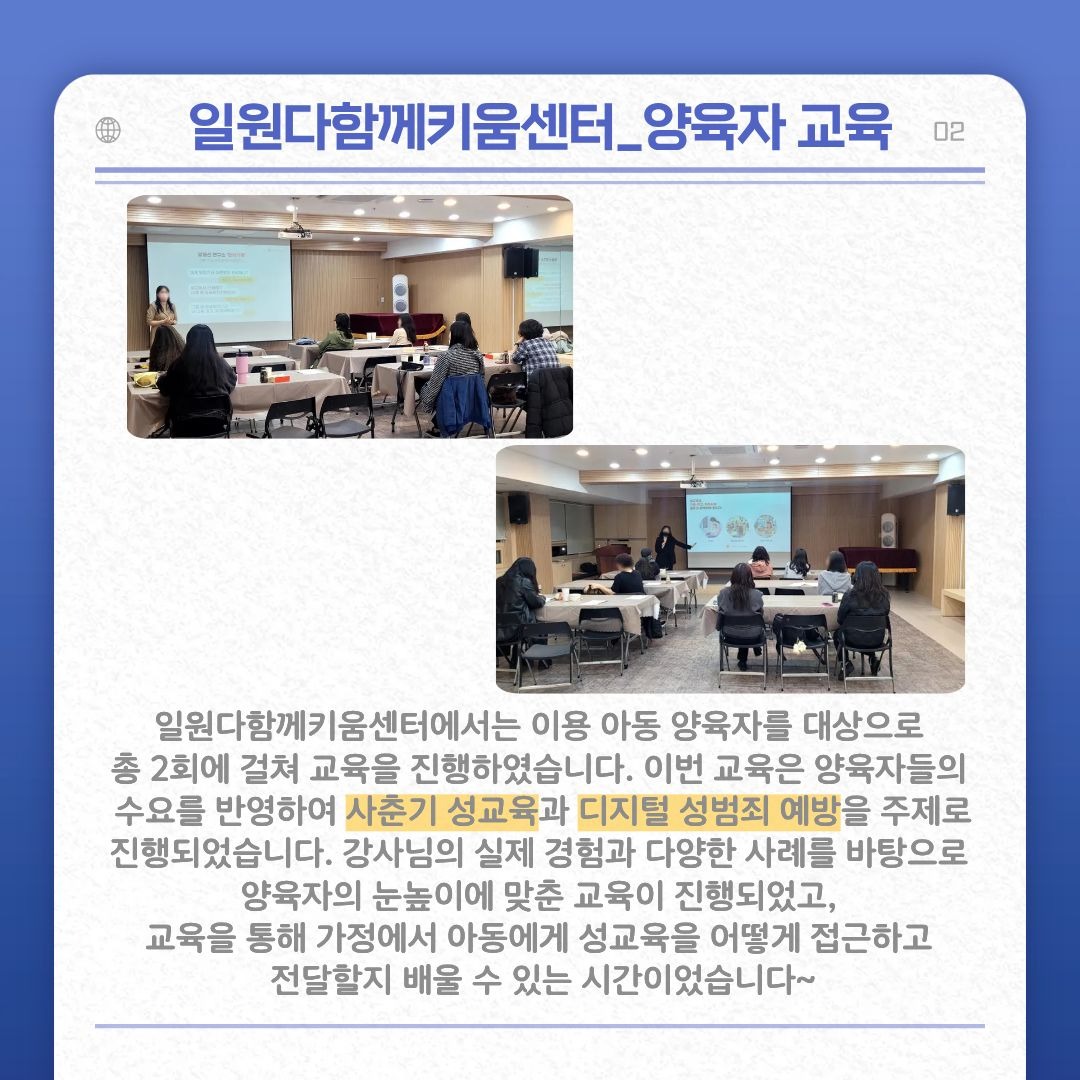 일원다함께키움센터_양육자 교육

02

일원다함께키움센터에서는 이용 아동 양육자를 대상으로 총 2회에 걸쳐 교육을 진행하였습니다. 이번 교육은 양육자들의 수요를 반영하여 사춘기 성교육과 디지털 성범죄 예방을 주제로 진행되었습니다. 강사님의 실제 경험과 다양한 사례를 바탕으로 양육자의 눈높이에 맞춘 교육이 진행되었고, 교육을 통해 가정에서 아동에게 성교육을 어떻게 접근하고 전달할지 배울 수 있는 시간이었습니다~